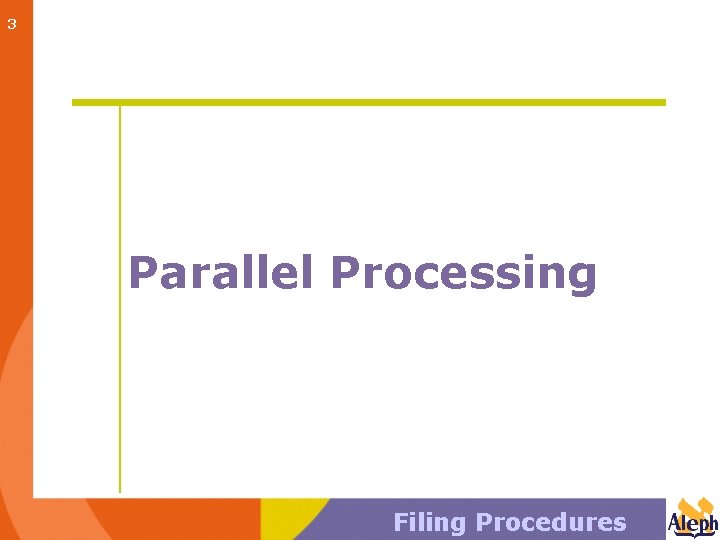 3

Parallel Processing

Filing Procedures

Aleph